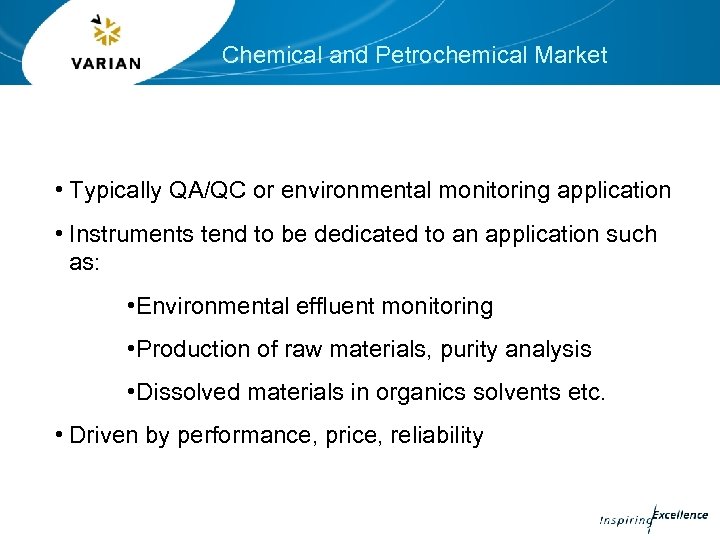 VARIAN

Chemical and Petrochemical Market

• Typically QA/QC or environmental monitoring application

• Instruments tend to be dedicated to an application such as:

•Environmental effluent monitoring

•Production of raw materials, purity analysis

•Dissolved materials in organics solvents etc.

• Driven by performance, price, reliability

Inspiring Excellence